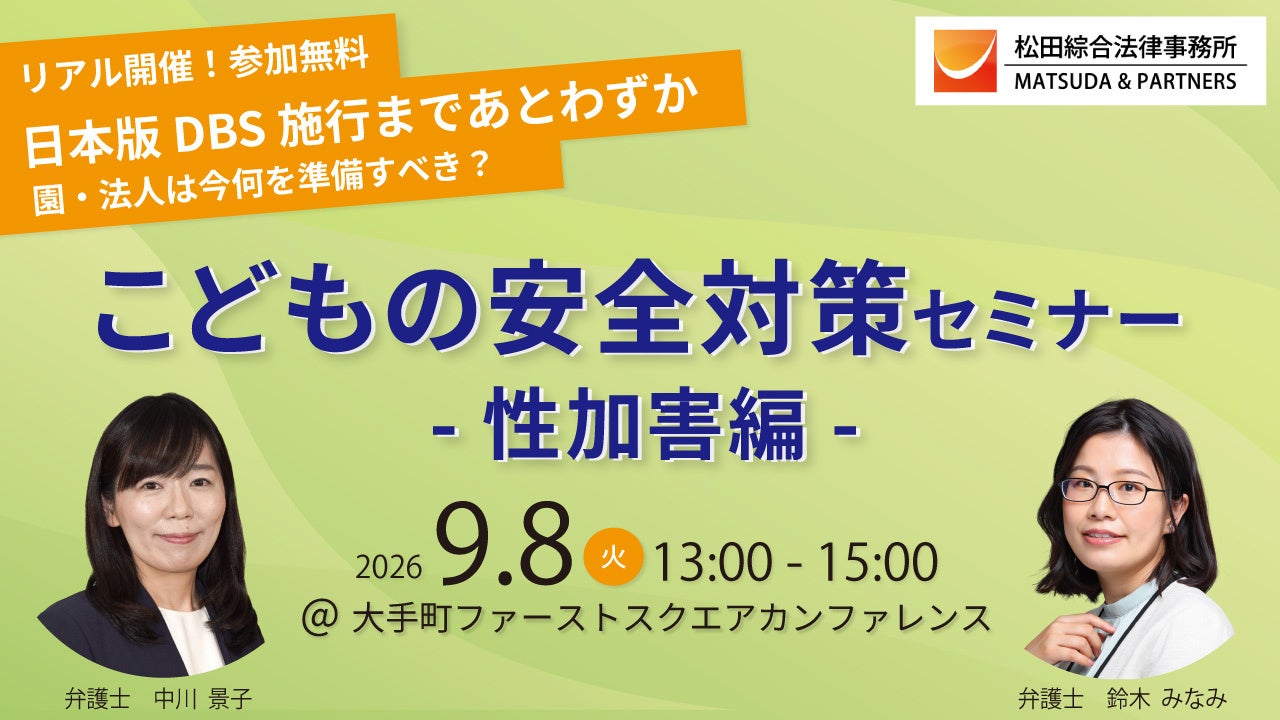 リアル開催！参加無料

日本版 DBS 施行まであとわずか

園・法人は今何を準備すべき？

松田綜合法律事務所
MATSUDA & PARTNERS

こどもの安全対策セミナー

- 性加害編 -

2026 9.8 火 13:00 - 15:00

@ 大手町ファーストスクエアカンファレンス

弁護士　中川 景子

弁護士　鈴木 みなみ